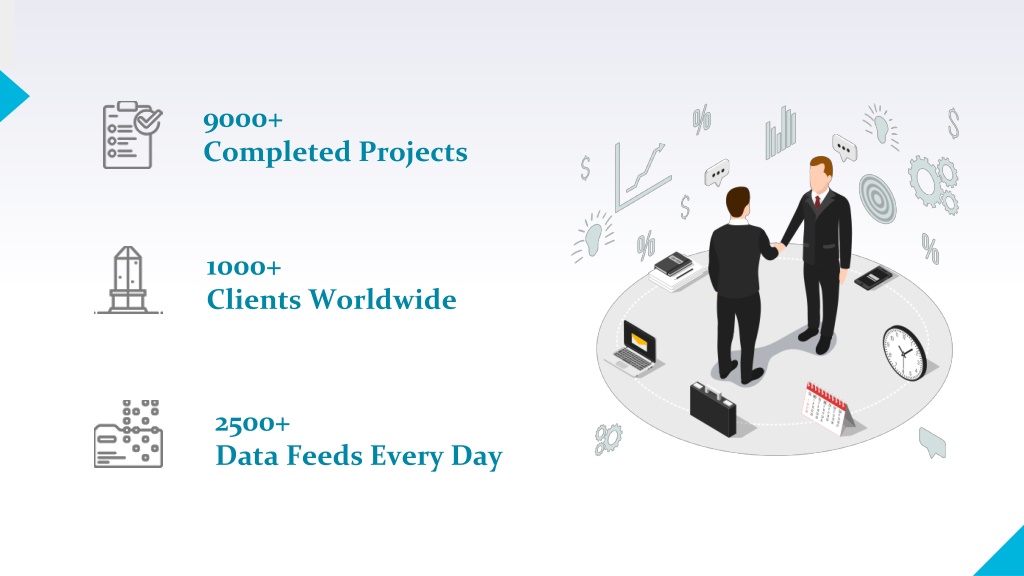 9000+
Completed Projects

1000+
Clients Worldwide

2500+
Data Feeds Every Day